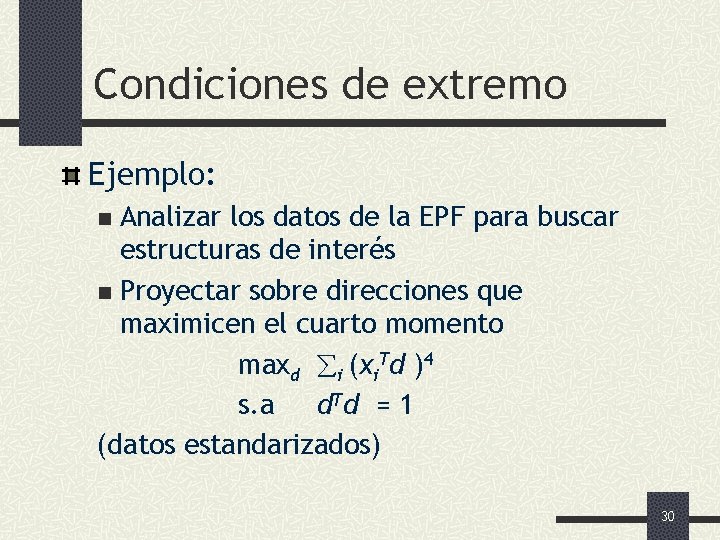 Condiciones de extremo

Ejemplo:

Analizar los datos de la EPF para buscar estructuras de interés

Proyectar sobre direcciones que maximicen el cuarto momento

$\max_d \sum_i (x_i^T d)^4$

s.a $d^T d = 1$

(datos estandarizados)

30